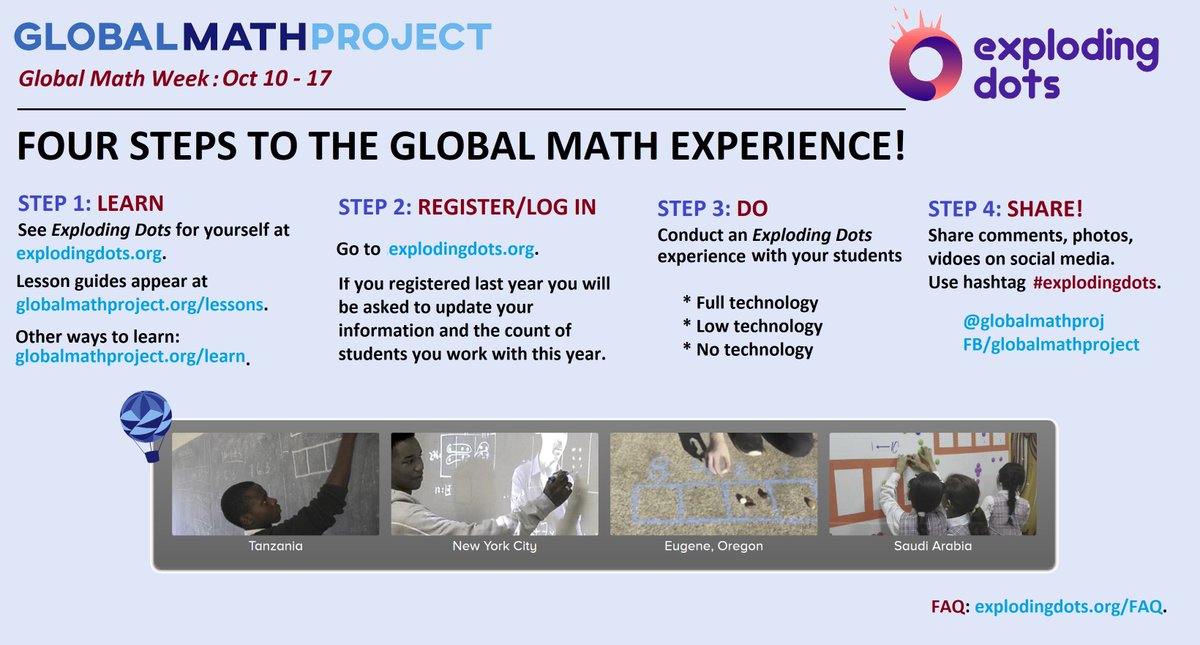 GLOBALMATHPROJECT

Global Math Week : Oct 10 - 17

exploding dots

FOUR STEPS TO THE GLOBAL MATH EXPERIENCE!

STEP 1: LEARN
See Exploding Dots for yourself at explodingdots.org.
Lesson guides appear at globalmathproject.org/lessons.
Other ways to learn: globalmathproject.org/learn.

STEP 2: REGISTER/LOG IN
Go to explodingdots.org.
If you registered last year you will be asked to update your information and the count of students you work with this year.

STEP 3: DO
Conduct an Exploding Dots experience with your students
* Full technology
* Low technology
* No technology

STEP 4: SHARE!
Share comments, photos, videos on social media.
Use hashtag #explodingdots.
@globalmathproj
FB/globalmathproject

Tanzania

New York City

Eugene, Oregon

Saudi Arabia

FAQ: explodingdots.org/FAQ.